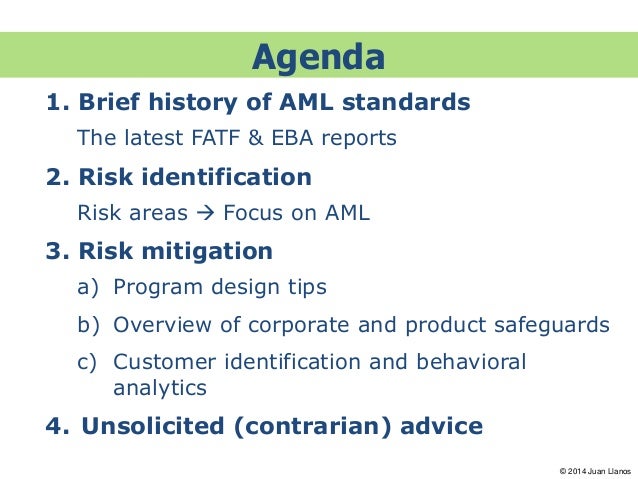 Agenda

1. Brief history of AML standards

The latest FATF & EBA reports

2. Risk identification

Risk areas → Focus on AML

3. Risk mitigation

a) Program design tips

b) Overview of corporate and product safeguards

c) Customer identification and behavioral analytics

4. Unsolicited (contrarian) advice

© 2014 Juan Llanos